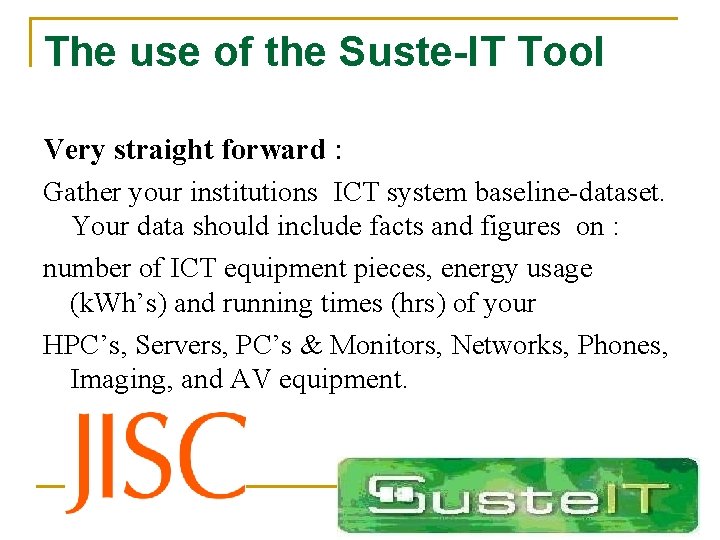 The use of the Suste-IT Tool

Very straight forward :

Gather your institutions ICT system baseline-dataset. Your data should include facts and figures on :

number of ICT equipment pieces, energy usage (kWh's) and running times (hrs) of your

HPC's, Servers, PC's & Monitors, Networks, Phones, Imaging, and AV equipment.

JISC

SusteIT